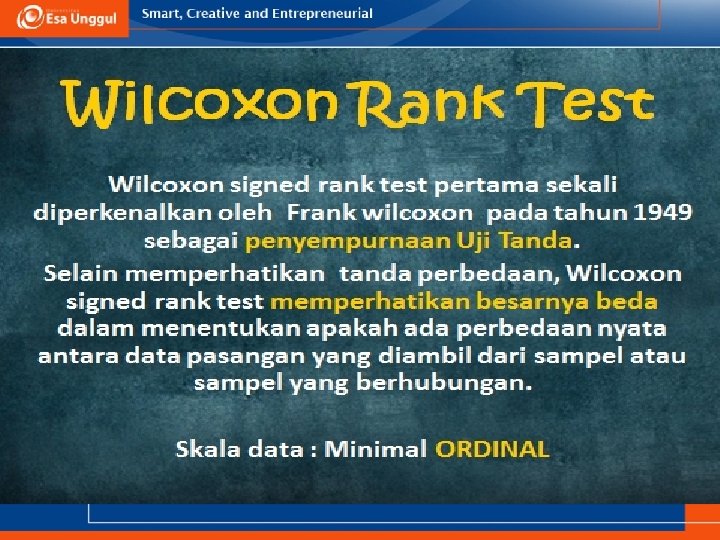 Esa Unggul

Smart, Creative and Entrepreneurial

Wilcoxon Rank Test

Wilcoxon signed rank test pertama sekali diperkenalkan oleh Frank wilcoxon pada tahun 1949 sebagai penyempurnaan Uji Tanda.

Selain memperhatikan tanda perbedaan, Wilcoxon signed rank test memperhatikan besarnya beda dalam menentukan apakah ada perbedaan nyata antara data pasangan yang diambil dari sampel atau sampel yang berhubungan.

Skala data : Minimal ORDINAL